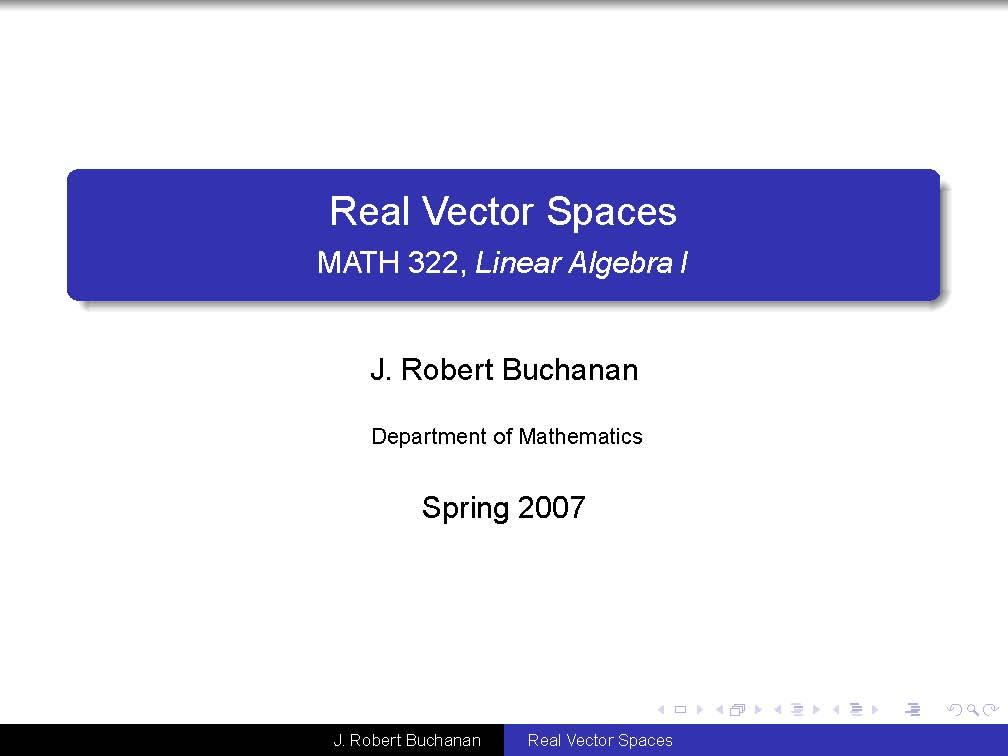 Real Vector Spaces
MATH 322, Linear Algebra I

J. Robert Buchanan

Department of Mathematics

Spring 2007

J. Robert Buchanan Real Vector Spaces